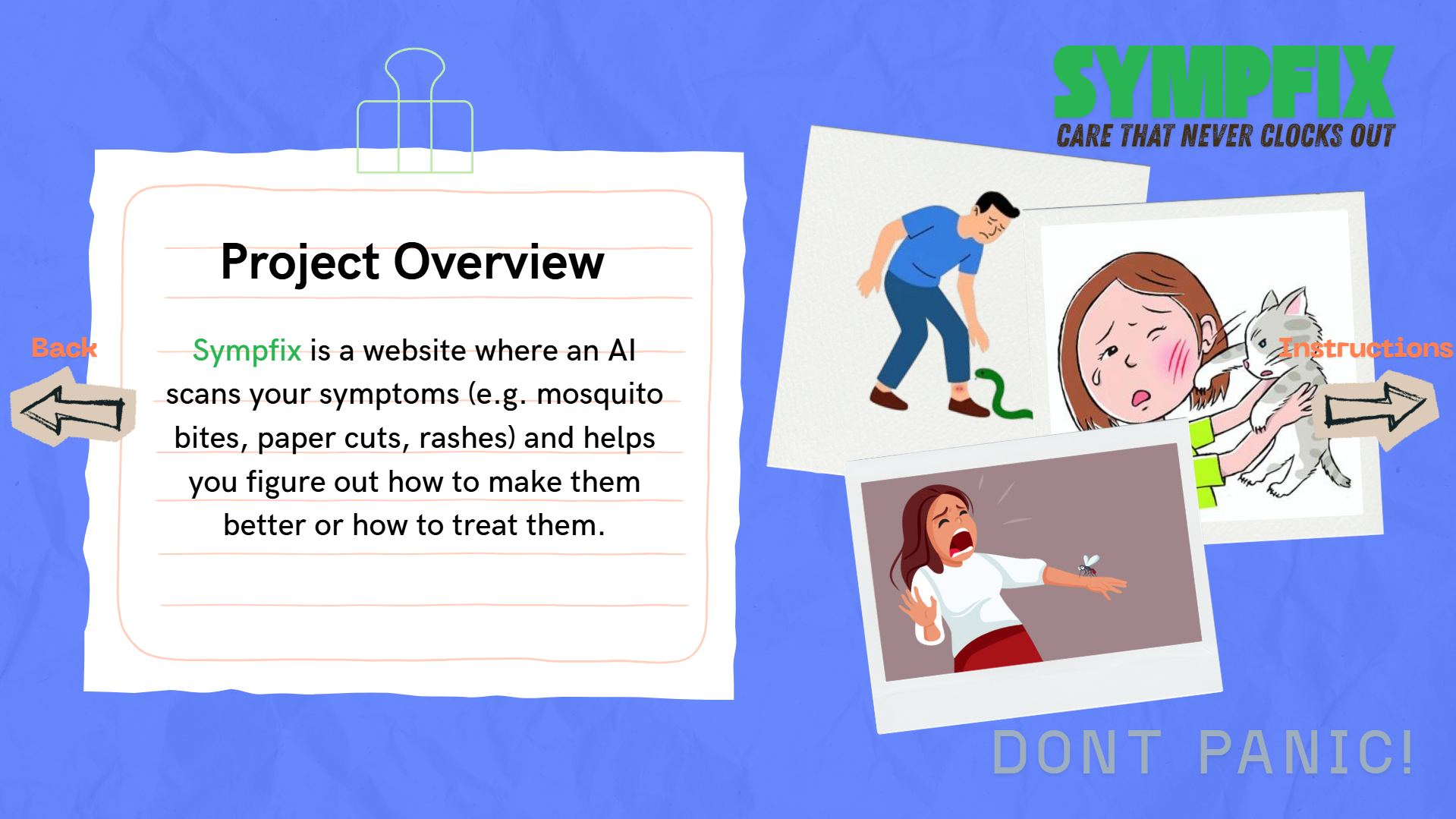 SYMPFIX
CARE THAT NEVER CLOCKS OUT

Back

Project Overview

Sympfix is a website where an AI scans your symptoms (e.g. mosquito bites, paper cuts, rashes) and helps you figure out how to make them better or how to treat them.

Instructions

DONT PANIC!